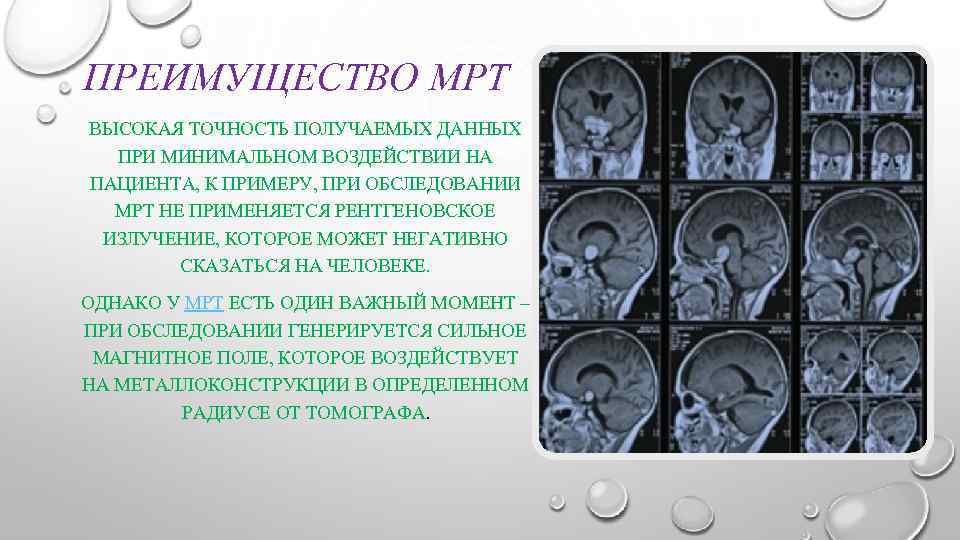 ПРЕИМУЩЕСТВО МРТ

ВЫСОКАЯ ТОЧНОСТЬ ПОЛУЧАЕМЫХ ДАННЫХ ПРИ МИНИМАЛЬНОМ ВОЗДЕЙСТВИИ НА ПАЦИЕНТА, К ПРИМЕРУ, ПРИ ОБСЛЕДОВАНИИ МРТ НЕ ПРИМЕНЯЕТСЯ РЕНТГЕНОВСКОЕ ИЗЛУЧЕНИЕ, КОТОРОЕ МОЖЕТ НЕГАТИВНО СКАЗАТЬСЯ НА ЧЕЛОВЕКЕ.

ОДНАКО У МРТ ЕСТЬ ОДИН ВАЖНЫЙ МОМЕНТ – ПРИ ОБСЛЕДОВАНИИ ГЕНЕРИРУЕТСЯ СИЛЬНОЕ МАГНИТНОЕ ПОЛЕ, КОТОРОЕ ВОЗДЕЙСТВУЕТ НА МЕТАЛЛОКОНСТРУКЦИИ В ОПРЕДЕЛЕННОМ РАДИУСЕ ОТ ТОМОГРАФА.